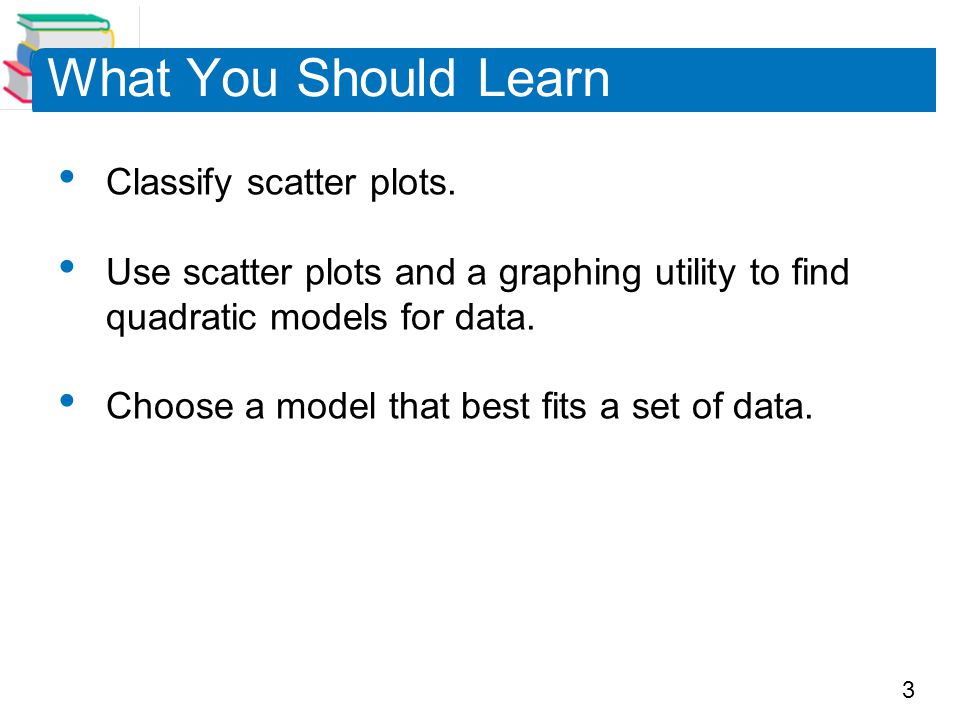 What You Should Learn

• Classify scatter plots.

• Use scatter plots and a graphing utility to find quadratic models for data.

• Choose a model that best fits a set of data.

3